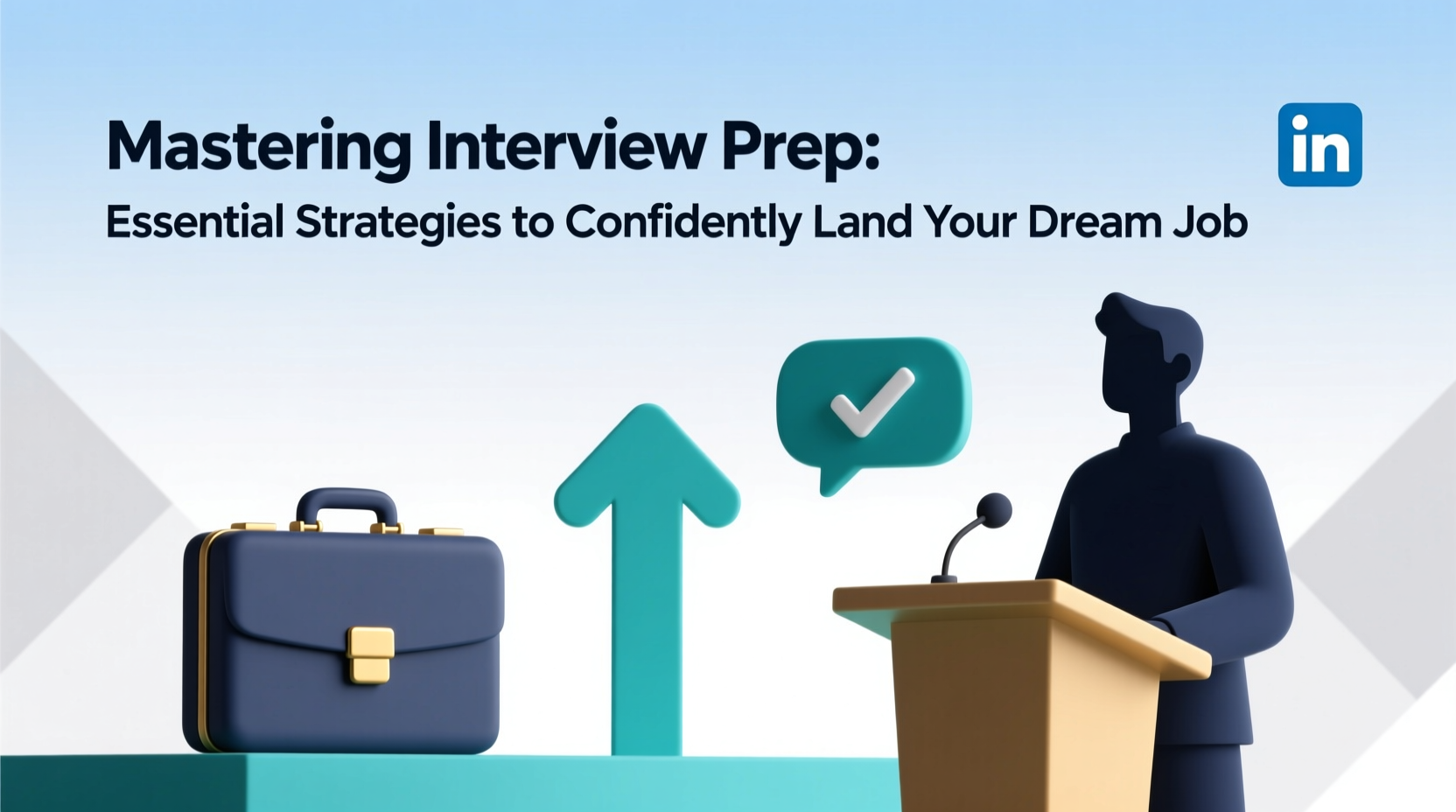 Mastering Interview Prep:
Essential Strategies to Confidently Land Your Dream Job

in